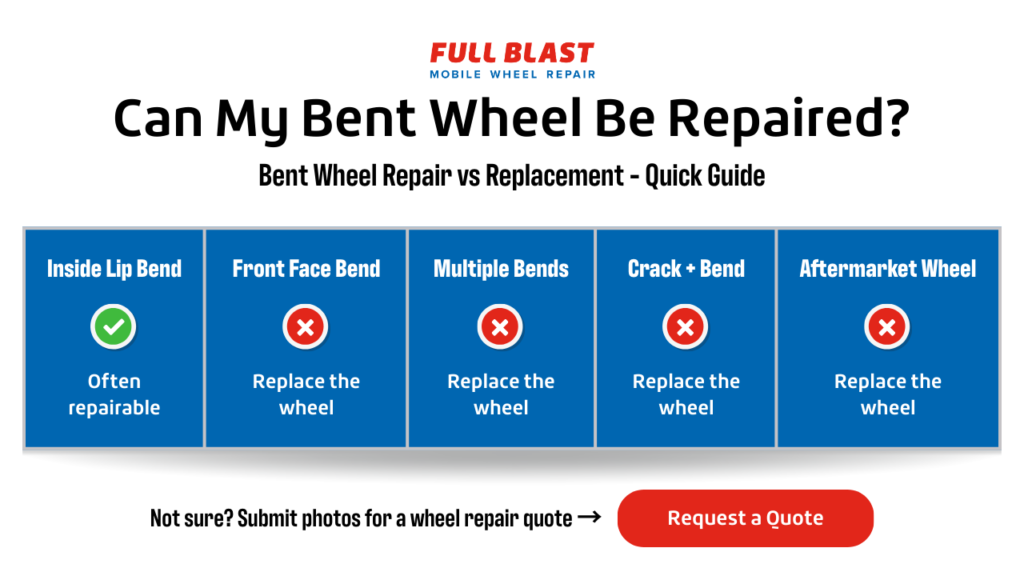 FULL BLAST
MOBILE WHEEL REPAIR

Can My Bent Wheel Be Repaired?

Bent Wheel Repair vs Replacement - Quick Guide

| Inside Lip Bend | Front Face Bend | Multiple Bends | Crack + Bend | Aftermarket Wheel |
|---|---|---|---|---|
| Often repairable | Replace the wheel | Replace the wheel | Replace the wheel | Replace the wheel |

Not sure? Submit photos for a wheel repair quote →

Request a Quote